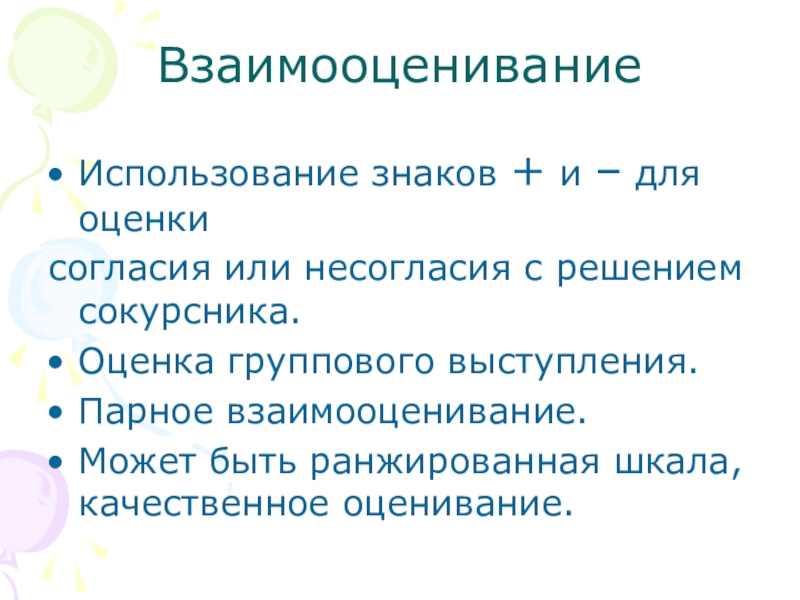 Взаимооценивание

• Использование знаков + и – для оценки

согласия или несогласия с решением сокурсника.

• Оценка группового выступления.

• Парное взаимооценивание.

• Может быть ранжированная шкала, качественное оценивание.